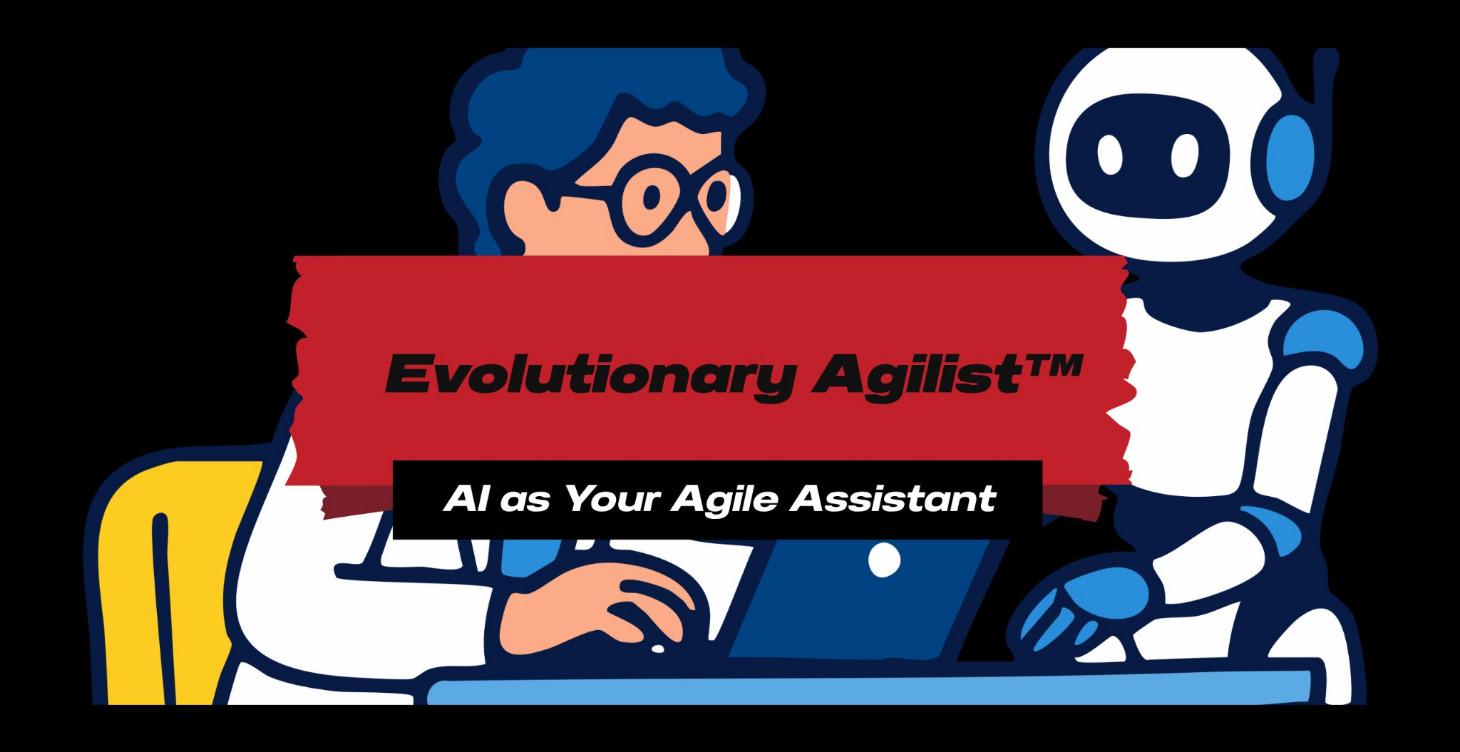 Evolutionary Agilist™

AI as Your Agile Assistant